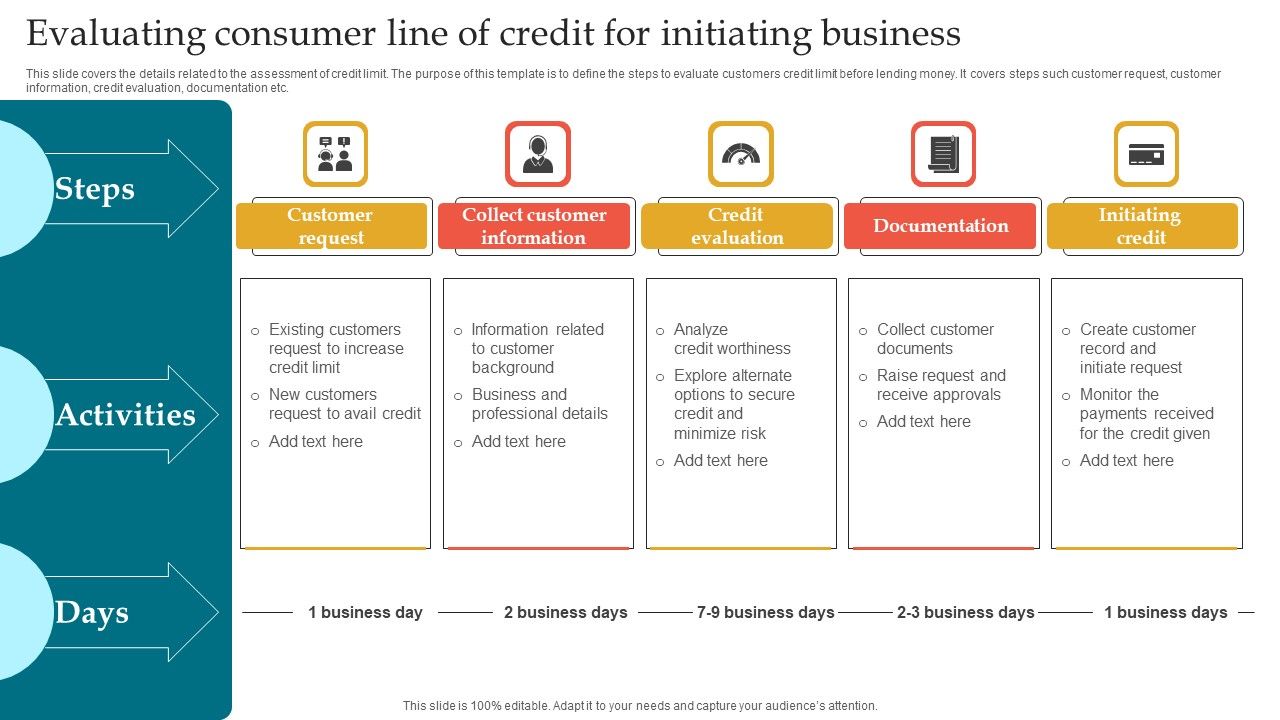 Evaluating consumer line of credit for initiating business

This slide covers the details related to the assessment of credit limit. The purpose of this template is to define the steps to evaluate customers credit limit before lending money. It covers steps such customer request, customer information, credit evaluation, documentation etc.

Steps

Activities

Days

Customer request

Collect customer information

Credit evaluation

Documentation

Initiating credit

o Existing customers request to increase credit limit
o New customers request to avail credit
o Add text here

o Information related to customer background
o Business and professional details
o Add text here

o Analyze credit worthiness
o Explore alternate options to secure credit and minimize risk
o Add text here

o Collect customer documents
o Raise request and receive approvals
o Add text here

o Create customer record and initiate request
o Monitor the payments received for the credit given
o Add text here

1 business day

2 business days

7-9 business days

2-3 business days

1 business days

This slide is 100% editable. Adapt it to your needs and capture your audience's attention.